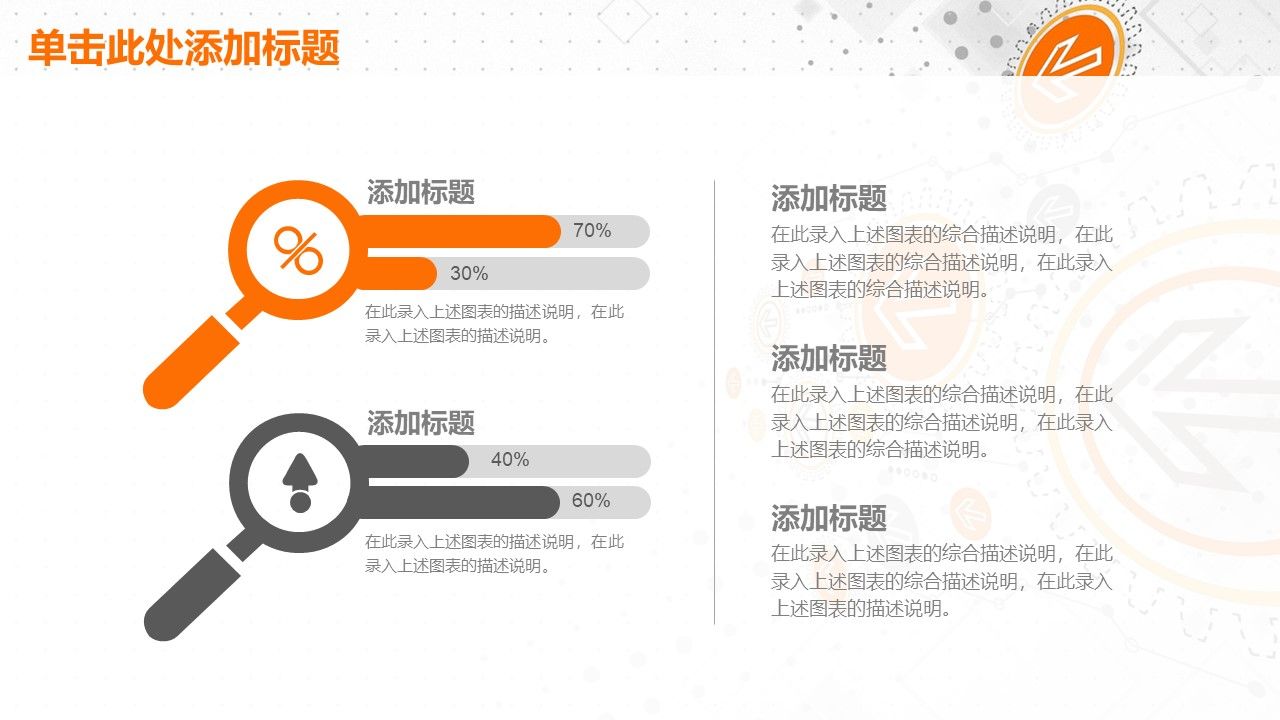 单击此处添加标题

添加标题

%

70%

30%

在此录入上述图表的描述说明，在此录入上述图表的描述说明。

添加标题

40%

60%

在此录入上述图表的描述说明，在此录入上述图表的描述说明。

添加标题

在此录入上述图表的综合描述说明，在此录入上述图表的综合描述说明，在此录入上述图表的综合描述说明。

添加标题

在此录入上述图表的综合描述说明，在此录入上述图表的综合描述说明，在此录入上述图表的综合描述说明。

添加标题

在此录入上述图表的综合描述说明，在此录入上述图表的综合描述说明，在此录入上述图表的描述说明。